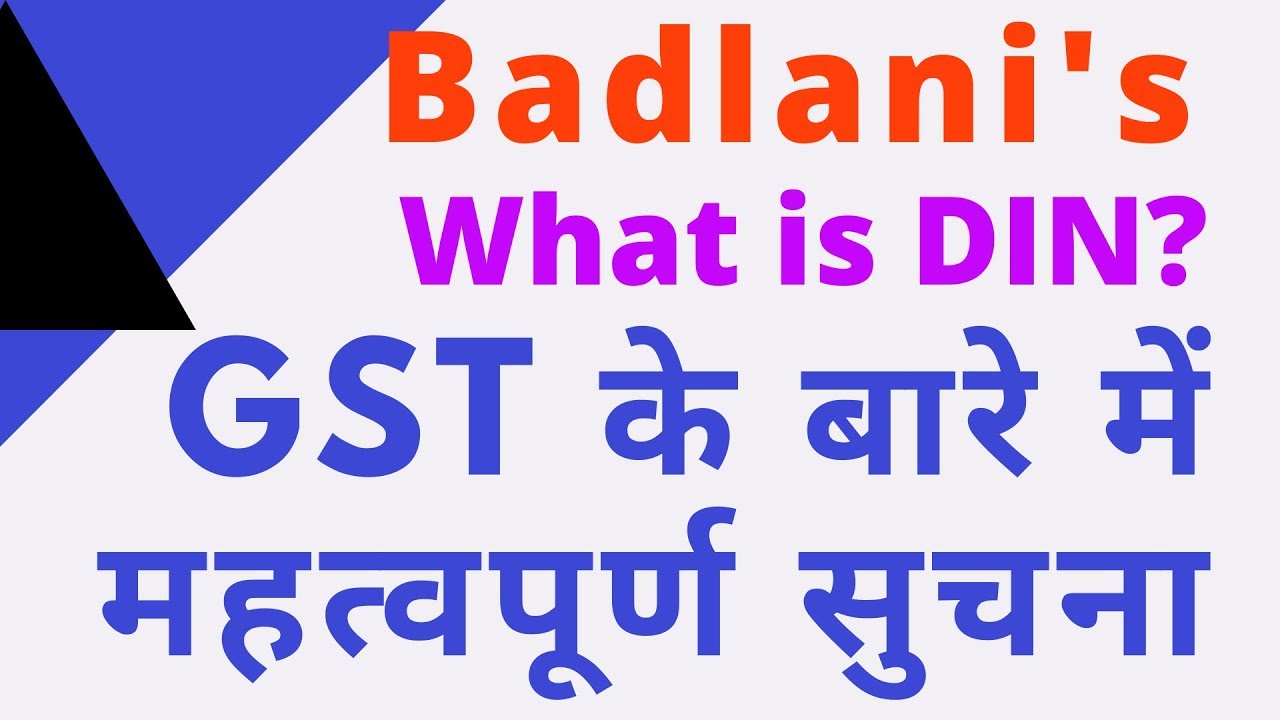 Badlani's
What is DIN?
GST के बारे में
महत्वपूर्ण सुचना